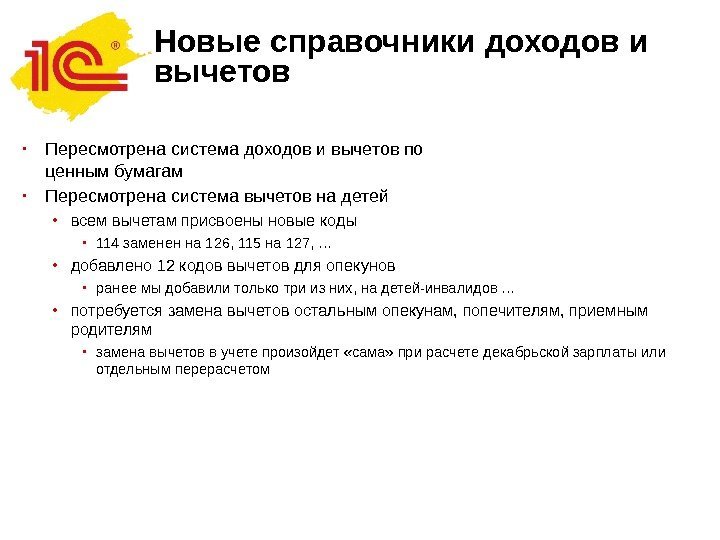 1С®

Новые справочники доходов и вычетов

- Пересмотрена система доходов и вычетов по ценным бумагам
- Пересмотрена система вычетов на детей
  - всем вычетам присвоены новые коды
    - 114 заменен на 126, 115 на 127, …
  - добавлено 12 кодов вычетов для опекунов
    - ранее мы добавили только три из них, на детей-инвалидов …
  - потребуется замена вычетов остальным опекунам, попечителям, приемным родителям
    - замена вычетов в учете произойдет «сама» при расчете декабрьской зарплаты или отдельным перерасчетом